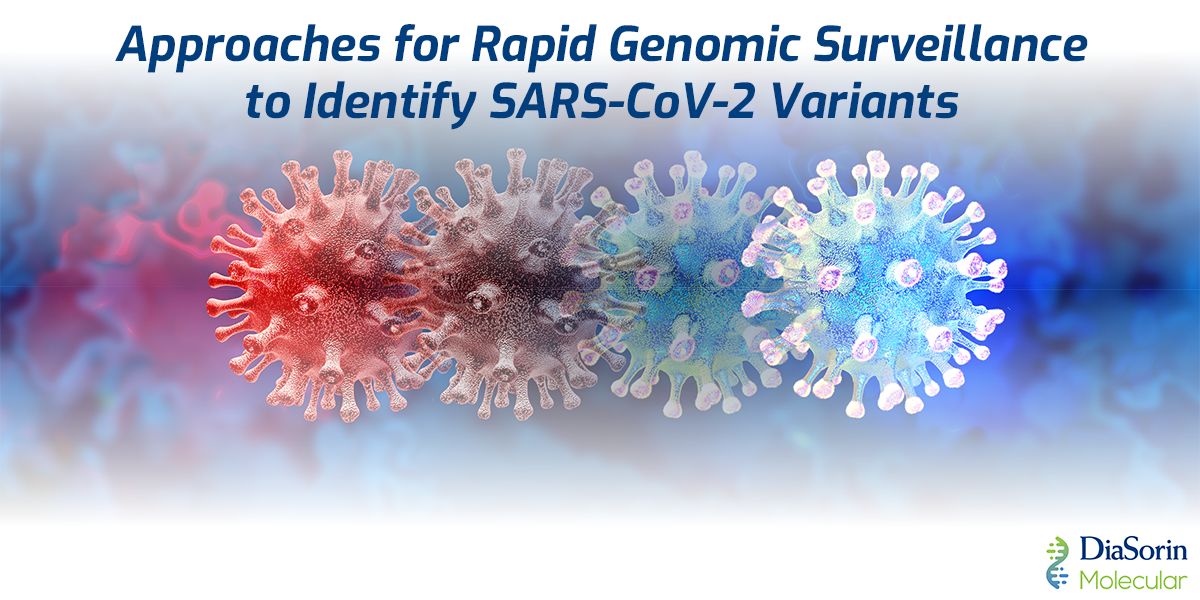 Approaches for Rapid Genomic Surveillance to Identify SARS-CoV-2 Variants

DiaSorin
Molecular